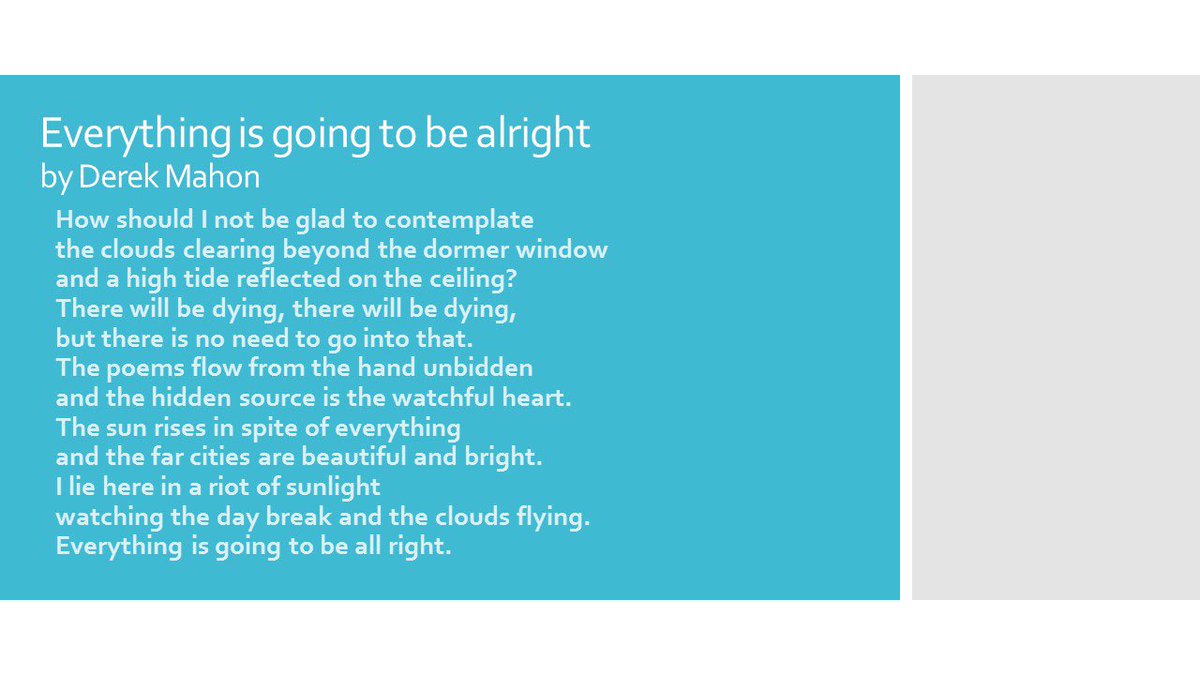 Everything is going to be alright
by Derek Mahon

How should I not be glad to contemplate
the clouds clearing beyond the dormer window
and a high tide reflected on the ceiling?
There will be dying, there will be dying,
but there is no need to go into that.
The poems flow from the hand unbidden
and the hidden source is the watchful heart.
The sun rises in spite of everything
and the far cities are beautiful and bright.
I lie here in a riot of sunlight
watching the day break and the clouds flying.
Everything is going to be all right.